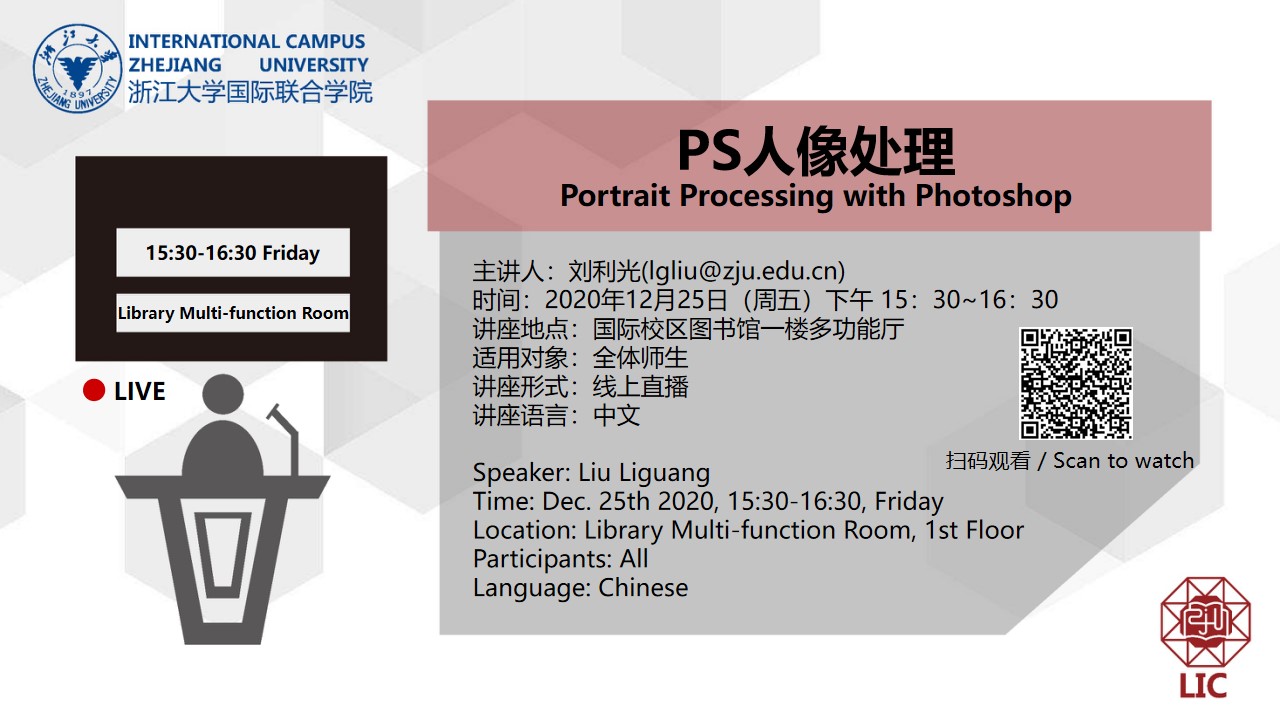 浙江大学
1897
ZHEJIANG UNIVERSITY
INTERNATIONAL CAMPUS
ZHEJIANG UNIVERSITY
浙江大学国际联合学院

15:30-16:30 Friday

Library Multi-function Room

LIVE

PS人像处理
Portrait Processing with Photoshop

主讲人：刘利光(lgliu@zju.edu.cn)
时间：2020年12月25日（周五）下午 15：30~16：30
讲座地点：国际校区图书馆一楼多功能厅
适用对象：全体师生
讲座形式：线上直播
讲座语言：中文

扫码观看 / Scan to watch

Speaker: Liu Liguang
Time: Dec. 25th 2020, 15:30-16:30, Friday
Location: Library Multi-function Room, 1st Floor
Participants: All
Language: Chinese

LIC